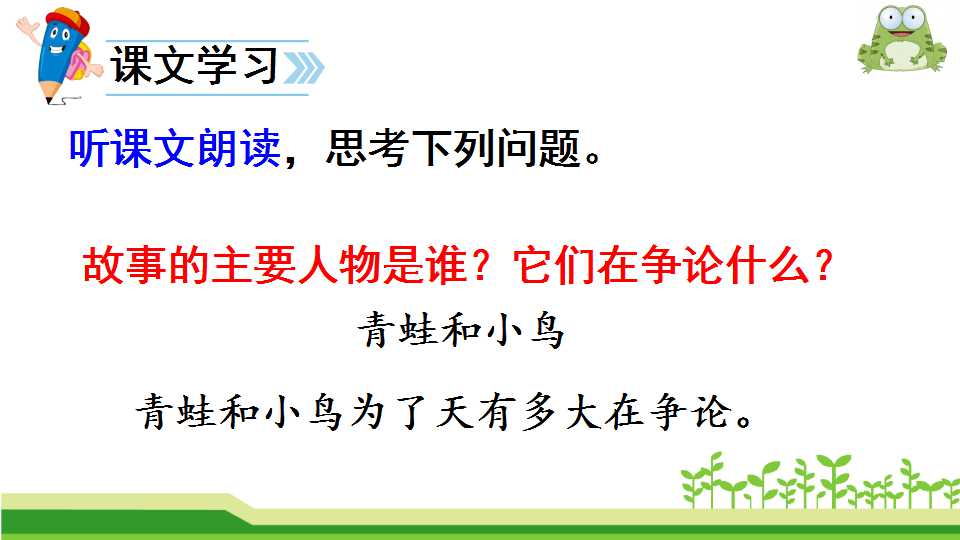 课文学习

听课文朗读，思考下列问题。

故事的主要人物是谁？它们在争论什么？

青蛙和小鸟

青蛙和小鸟为了天有多大在争论。